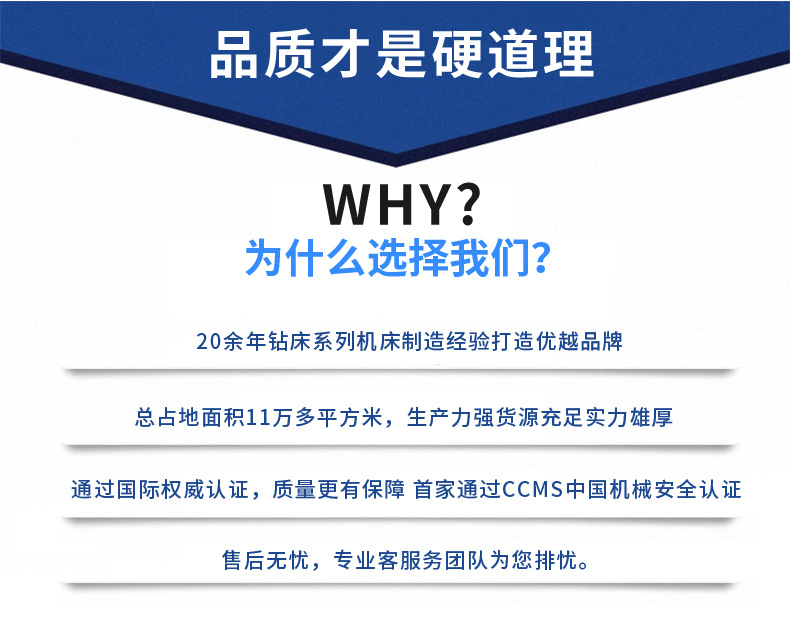 品质才是硬道理

WHY?
为什么选择我们?

20余年钻床系列机床制造经验打造优越品牌

总占地面积11万多平方米，生产力强货源充足实力雄厚

通过国际权威认证，质量更有保障 首家通过CCMS中国机械安全认证

售后无忧，专业客服务团队为您排忧。